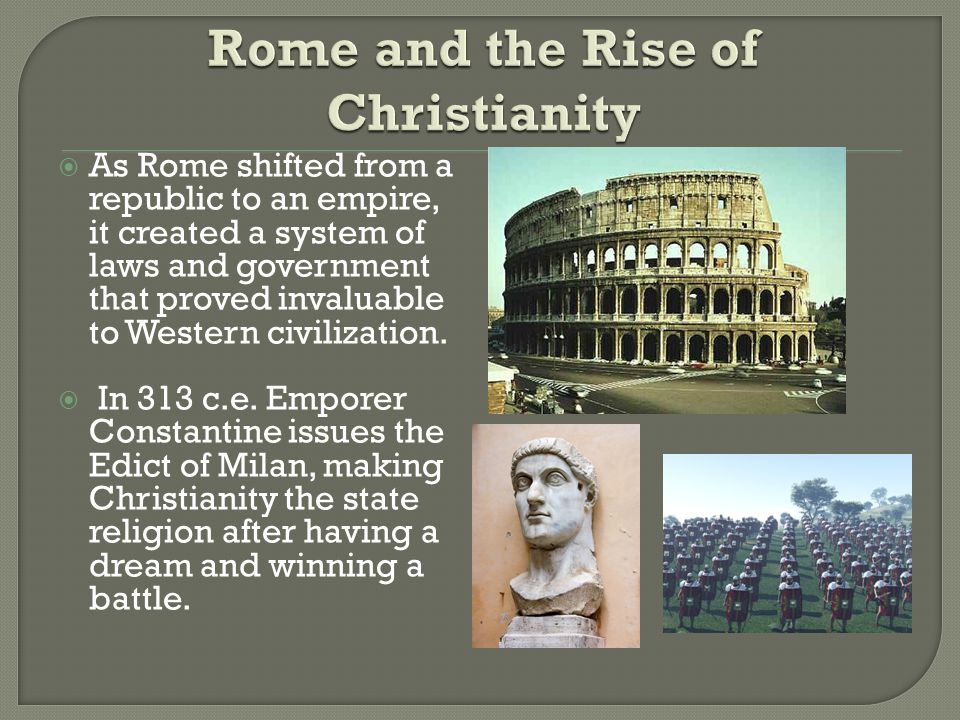 Rome and the Rise of Christianity

As Rome shifted from a republic to an empire, it created a system of laws and government that proved invaluable to Western civilization.

In 313 c.e. Emporer Constantine issues the Edict of Milan, making Christianity the state religion after having a dream and winning a battle.